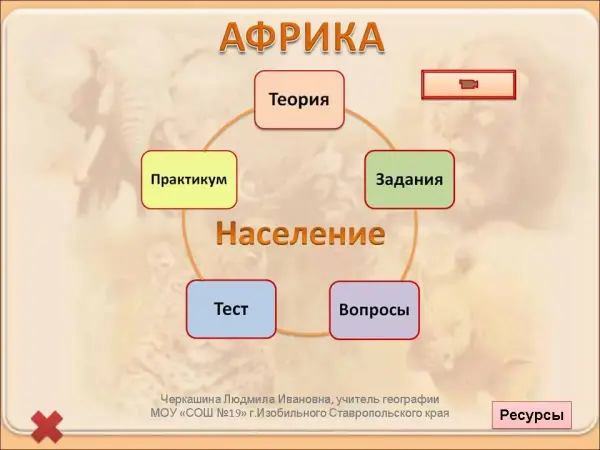 АФРИКА

Теория

Практикум

Задания

Население

Тест

Вопросы

Черкашина Людмила Ивановна, учитель географии
МОУ «СОШ №19» г.Изобильного Ставропольского края

Ресурсы